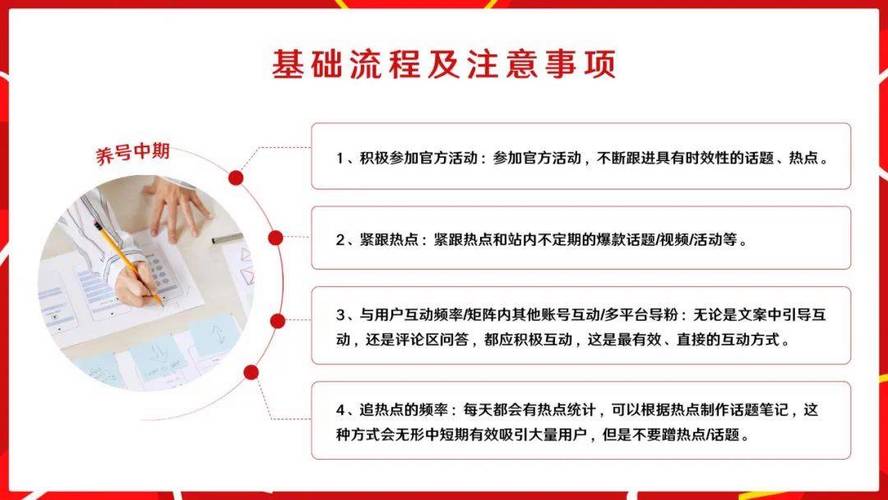 基础流程及注意事项

养号中期

1、积极参加官方活动：参加官方活动，不断跟进具有时效性的话题、热点。

2、紧跟热点：紧跟热点和站内不定期的爆款话题/视频/活动等。

3、与用户互动频率/矩阵内其他账号互动/多平台导粉：无论是文案中引导互动，还是评论区问答，都应积极互动，这是最有效、直接的互动方式。

4、追热点的频率：每天都会有热点统计，可以根据热点制作话题笔记，这种方式会无形中短期有效吸引大量用户，但是不要蹭热点/话题。